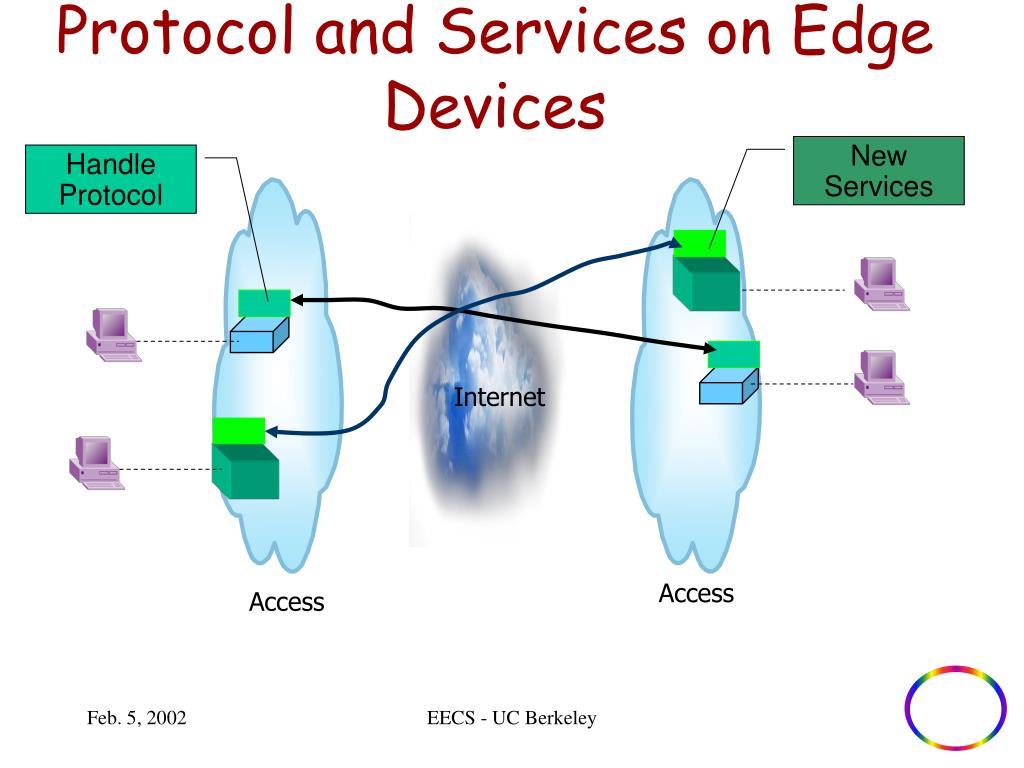 Protocol and Services on Edge Devices

Handle Protocol

New Services

Internet

Access

Access

Feb. 5, 2002

EECS - UC Berkeley